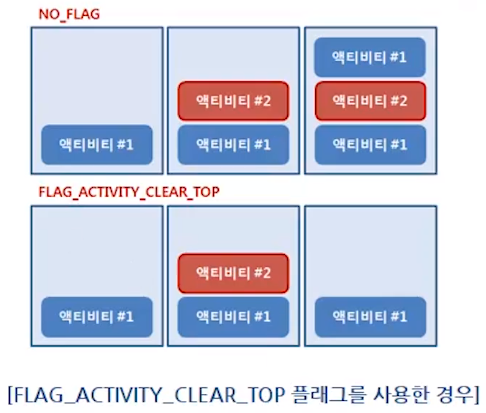 NO_FLAG

액티비티 #1

액티비티 #2
액티비티 #1

액티비티 #1
액티비티 #2
액티비티 #1

FLAG_ACTIVITY_CLEAR_TOP

액티비티 #1

액티비티 #2
액티비티 #1

액티비티 #1

[FLAG_ACTIVITY_CLEAR_TOP 플래그를 사용한 경우]